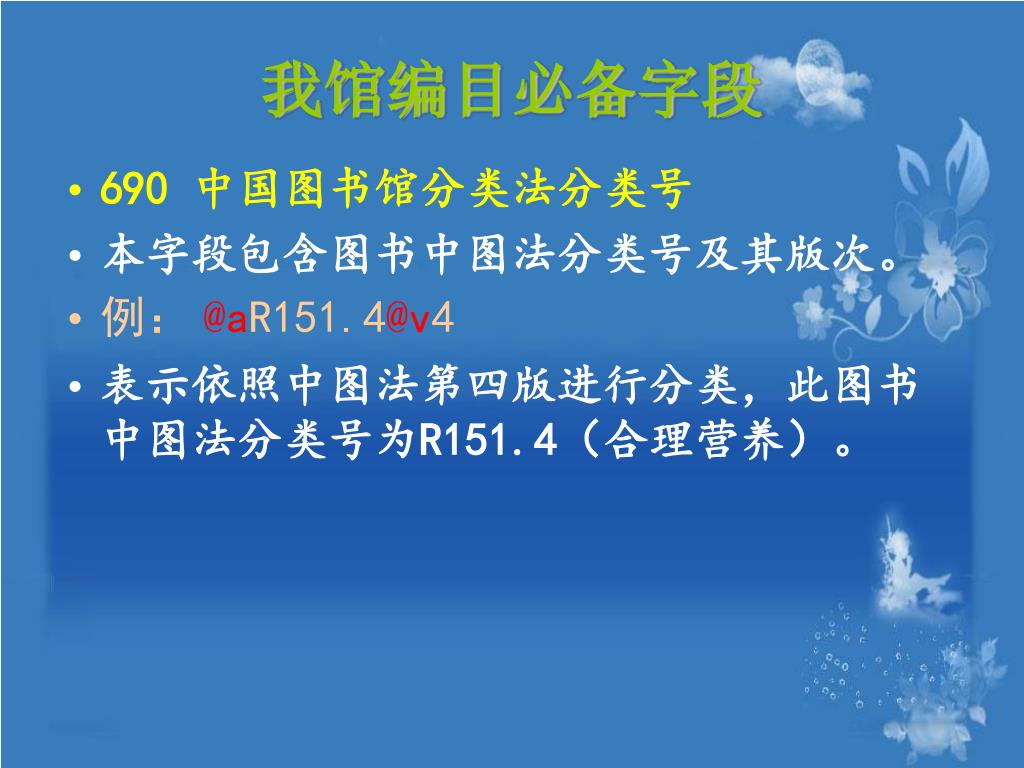 我馆编目必备字段

• 690 中国图书馆分类法分类号
• 本字段包含图书中图法分类号及其版次。
• 例： @aR151.4@v4
• 表示依照中图法第四版进行分类，此图书中图法分类号为R151.4（合理营养）。